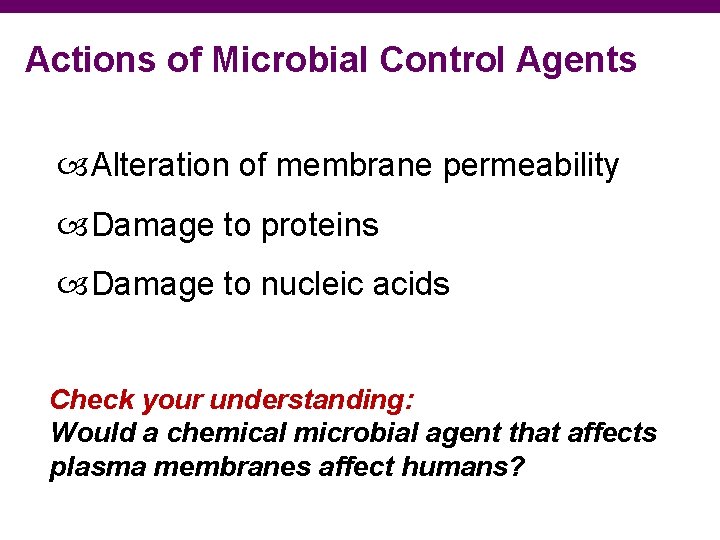 Actions of Microbial Control Agents

Alteration of membrane permeability

Damage to proteins

Damage to nucleic acids

Check your understanding:
Would a chemical microbial agent that affects plasma membranes affect humans?